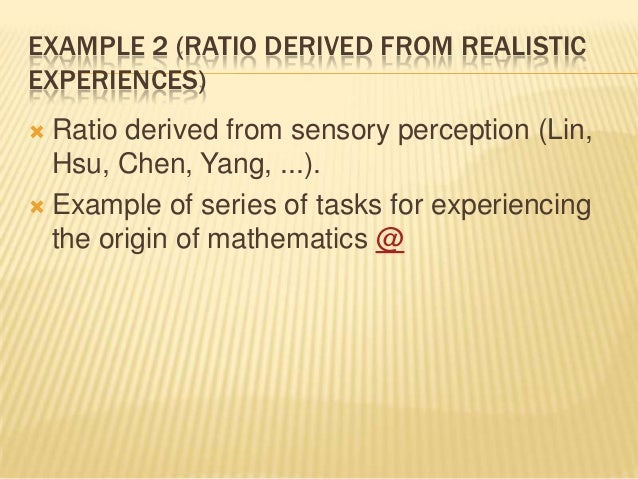 EXAMPLE 2 (RATIO DERIVED FROM REALISTIC EXPERIENCES)

Ratio derived from sensory perception (Lin, Hsu, Chen, Yang, ...).

Example of series of tasks for experiencing the origin of mathematics @